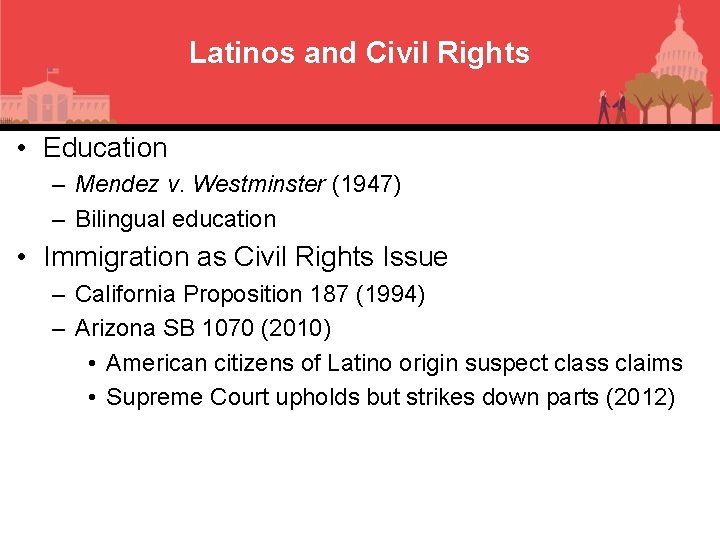 Latinos and Civil Rights

• Education
– Mendez v. Westminster (1947)
– Bilingual education
• Immigration as Civil Rights Issue
– California Proposition 187 (1994)
– Arizona SB 1070 (2010)
• American citizens of Latino origin suspect class claims
• Supreme Court upholds but strikes down parts (2012)